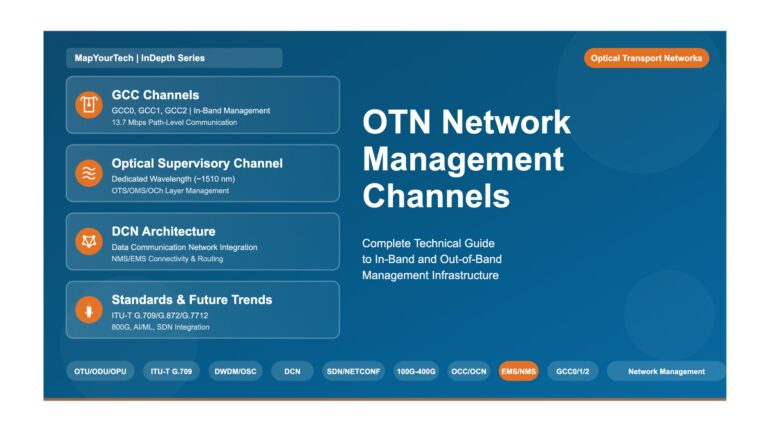 MapYourTech | InDepth Series

Optical Transport Networks

GCC Channels
GCC0, GCC1, GCC2 | In-Band Management
13.7 Mbps Path-Level Communication

Optical Supervisory Channel
Dedicated Wavelength (~1510 nm)
OTS/OMS/OCh Layer Management

DCN Architecture
Data Communication Network Integration
NMS/EMS Connectivity & Routing

Standards & Future Trends
ITU-T G.709/G.872/G.7712
800G, AI/ML, SDN Integration

OTN Network Management Channels

Complete Technical Guide to In-Band and Out-of-Band Management Infrastructure

OTU/ODU/OPU ITU-T G.709 DWDM/OSC DCN SDN/NETCONF 100G-400G OCC/OCN EMS/NMS GCC0/1/2 Network Management